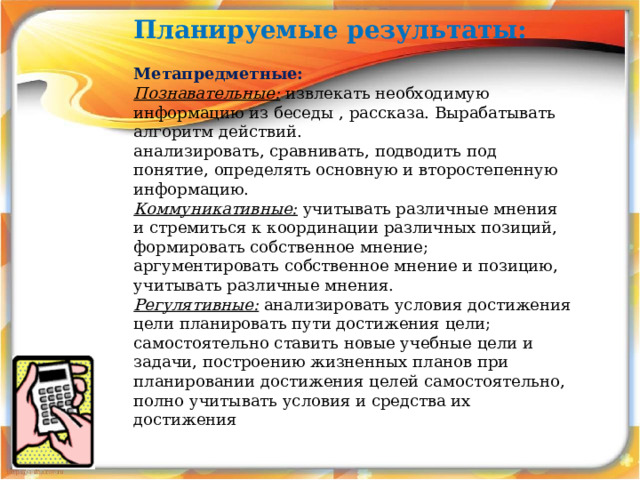 Планируемые результаты:

Метапредметные:
Познавательные: извлекать необходимую информацию из беседы , рассказа. Вырабатывать алгоритм действий.
анализировать, сравнивать, подводить под понятие, определять основную и второстепенную информацию.
Коммуникативные: учитывать различные мнения и стремиться к координации различных позиций, формировать собственное мнение;
аргументировать собственное мнение и позицию, учитывать различные мнения.
Регулятивные: анализировать условия достижения цели планировать пути достижения цели;
самостоятельно ставить новые учебные цели и задачи, построению жизненных планов при планировании достижения целей самостоятельно, полно учитывать условия и средства их достижения